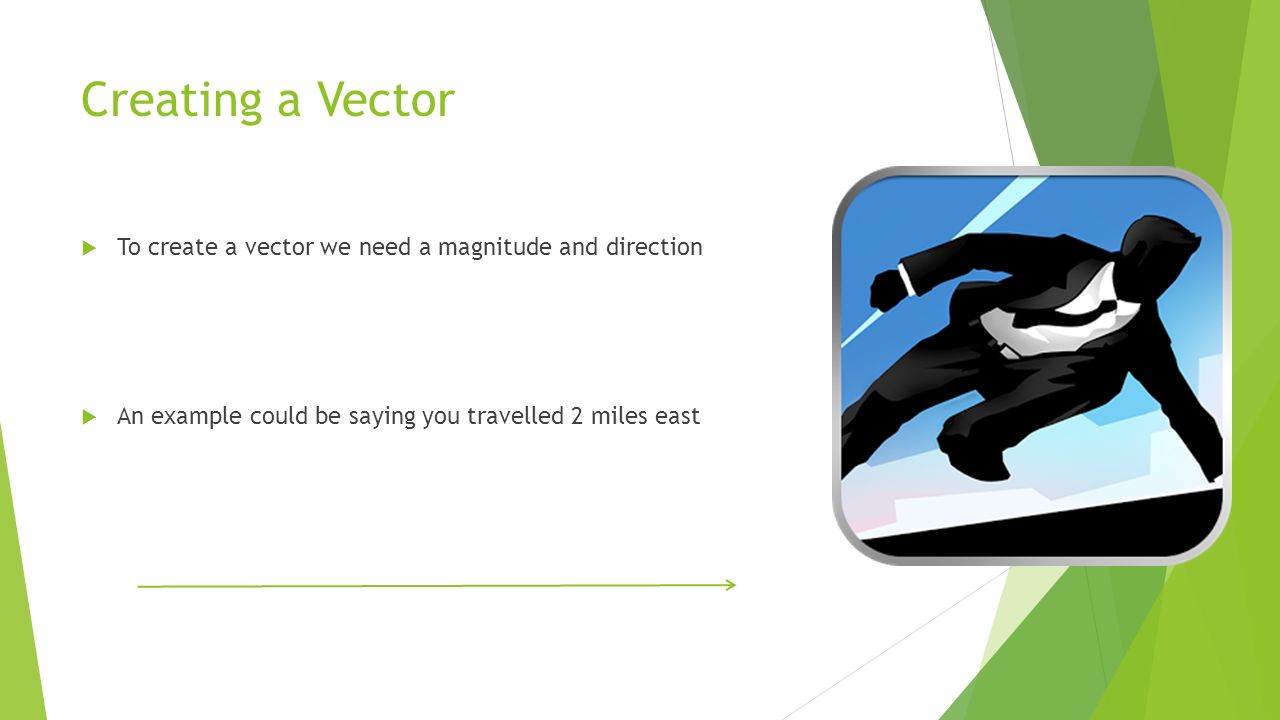 Creating a Vector

To create a vector we need a magnitude and direction

An example could be saying you travelled 2 miles east